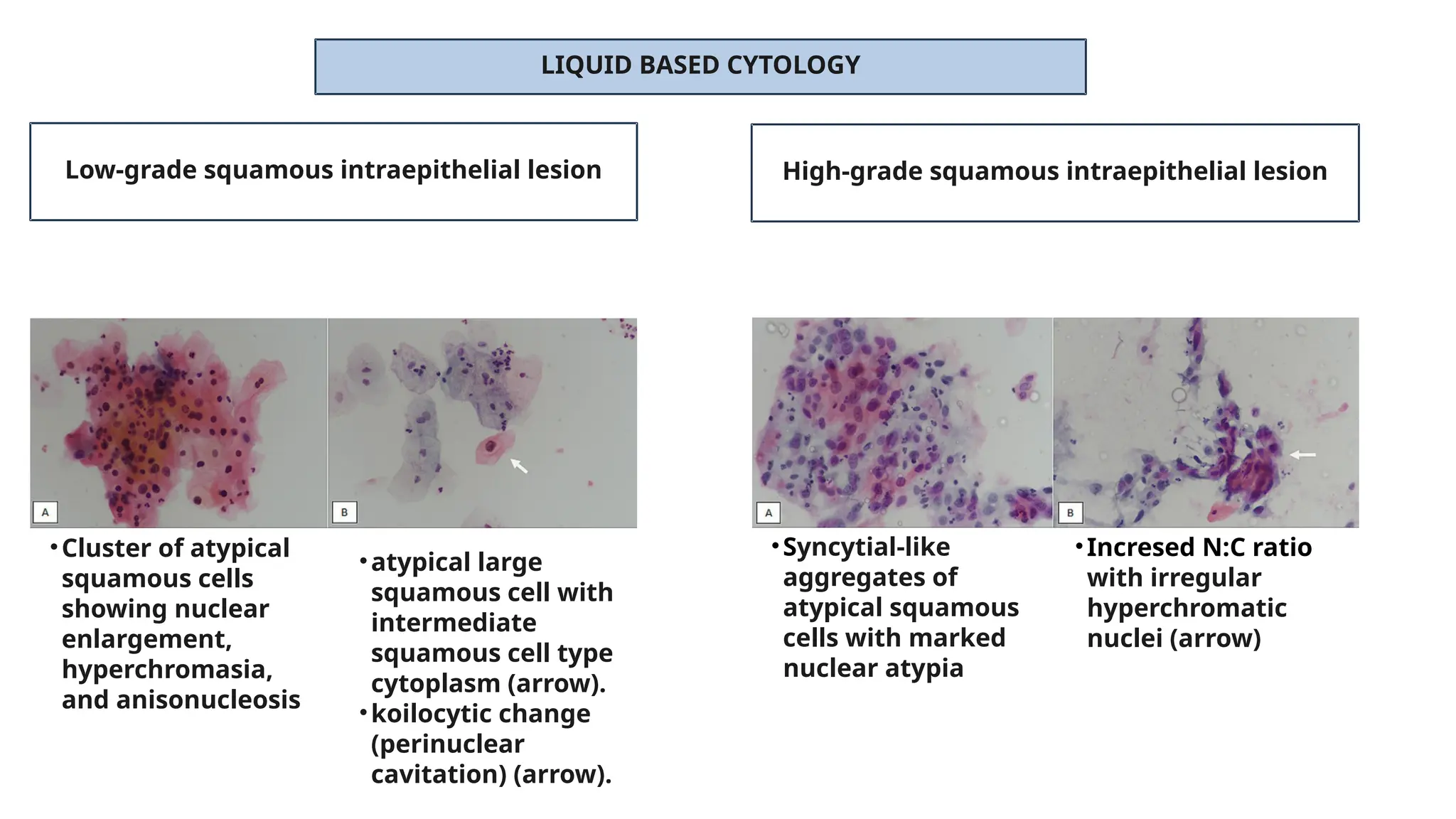 LIQUID BASED CYTOLOGY

Low-grade squamous intraepithelial lesion

A

B

• Cluster of atypical squamous cells showing nuclear enlargement, hyperchromasia, and anisonucleosis

• atypical large squamous cell with intermediate squamous cell type cytoplasm (arrow).
• koilocytic change (perinuclear cavitation) (arrow).

High-grade squamous intraepithelial lesion

A

B

• Syncytial-like aggregates of atypical squamous cells with marked nuclear atypia

• Incresed N:C ratio with irregular hyperchromatic nuclei (arrow)